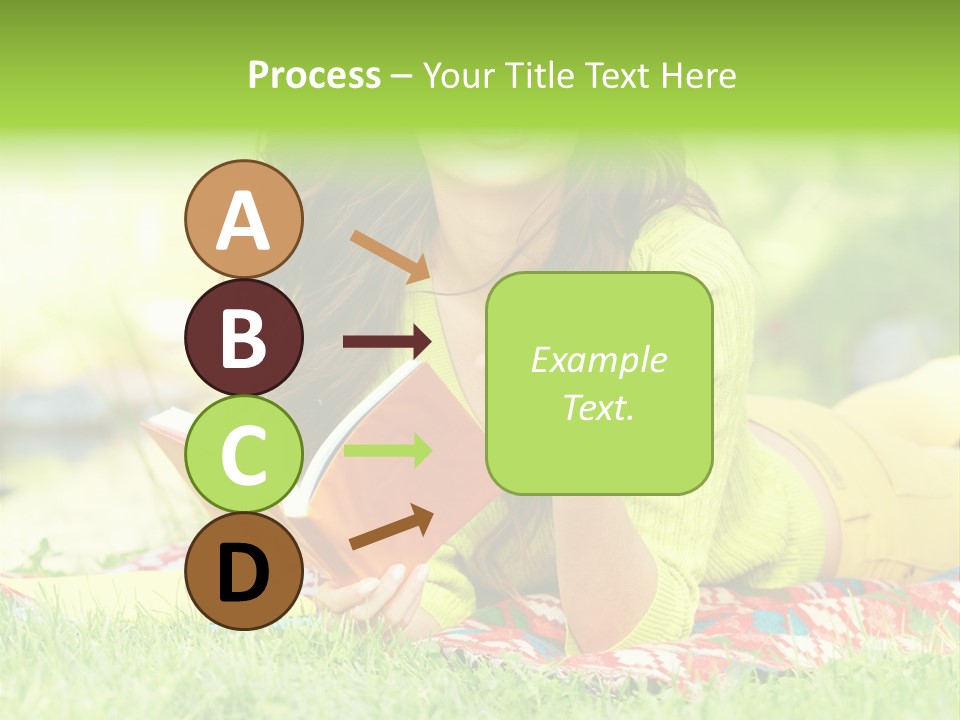 Process – Your Title Text Here

A

B

C

D

Example Text.